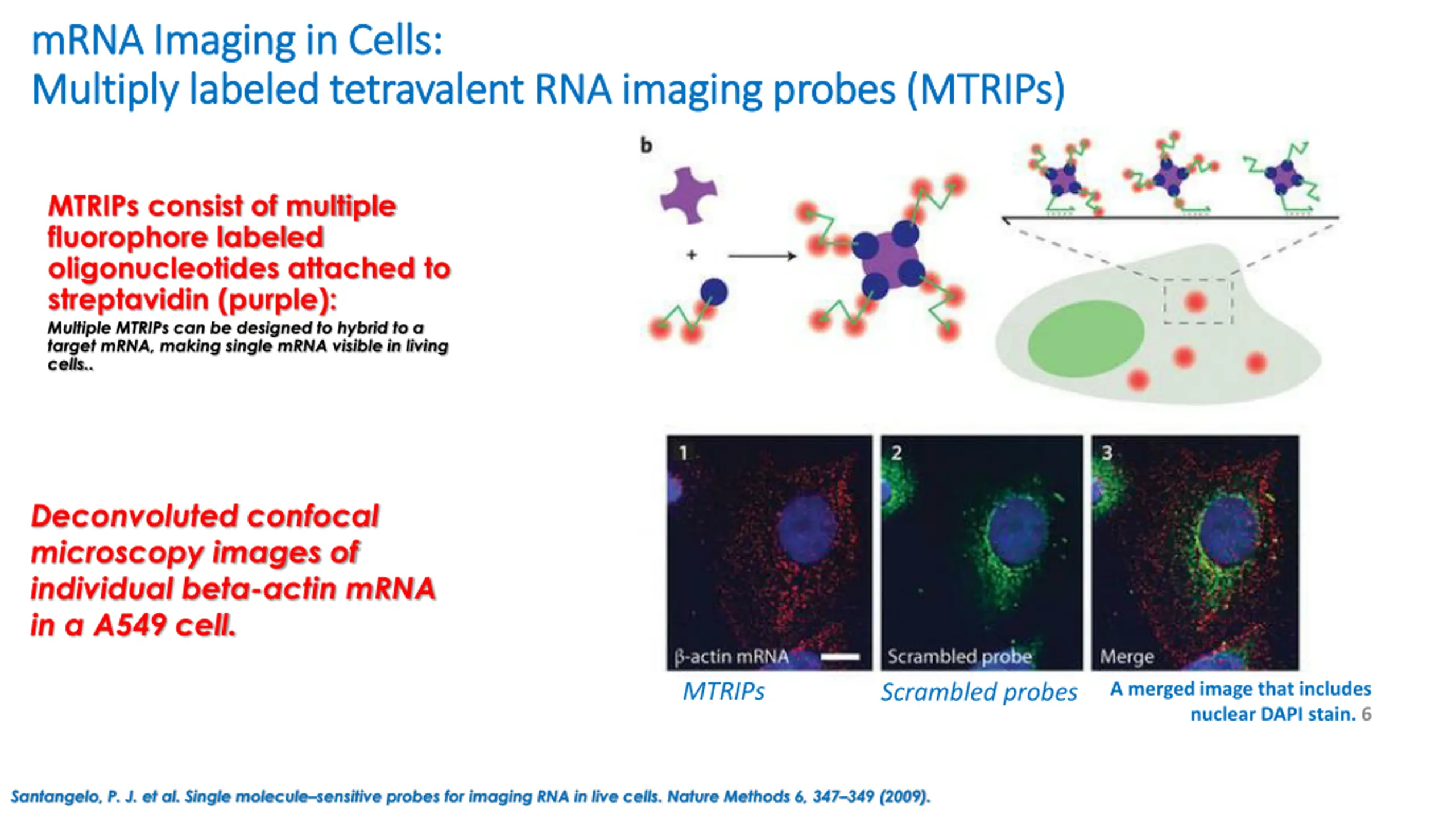 mRNA Imaging in Cells:
Multiply labeled tetravalent RNA imaging probes (MTRIPs)

MTRIPs consist of multiple fluorophore labeled oligonucleotides attached to streptavidin (purple):
Multiple MTRIPs can be designed to hybrid to a target mRNA, making single mRNA visible in living cells..

Deconvoluted confocal microscopy images of individual beta-actin mRNA in a A549 cell.

b

+

1
β-actin mRNA

2
Scrambled probe

3
Merge

MTRIPs

Scrambled probes

A merged image that includes nuclear DAPI stain.

6

Santangelo, P. J. et al. Single molecule–sensitive probes for imaging RNA in live cells. Nature Methods 6, 347–349 (2009).